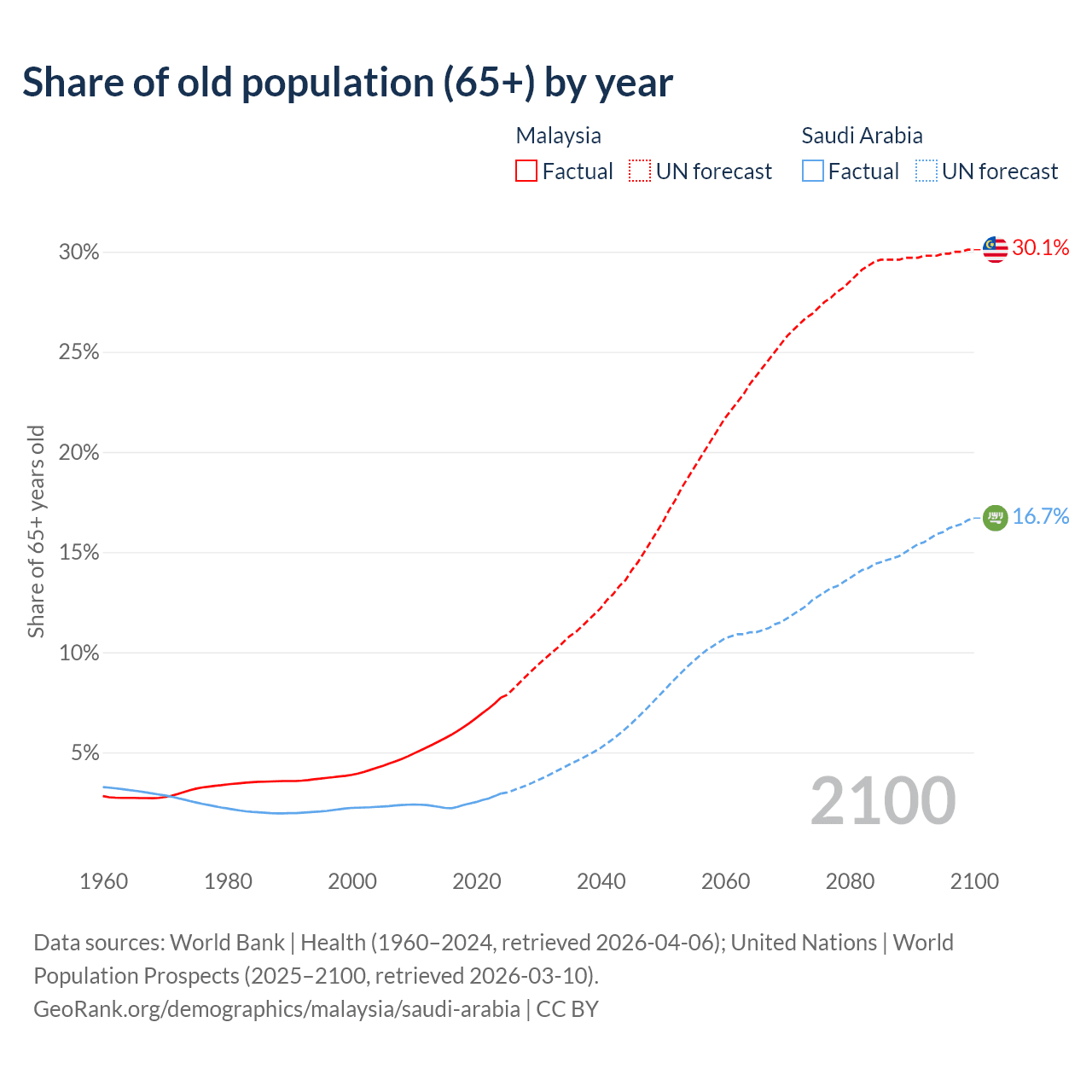 Share of old population (65+) by year

Malaysia
Factual UN forecast

Saudi Arabia
Factual UN forecast

Share of 65+ years old

30%
25%
20%
15%
10%
5%

30.1%
16.7%

2100

1960 1980 2000 2020 2040 2060 2080 2100

Data sources: World Bank | Health (1960–2024, retrieved 2026-04-06); United Nations | World Population Prospects (2025–2100, retrieved 2026-03-10).
GeoRank.org/demographics/malaysia/saudi-arabia | CC BY